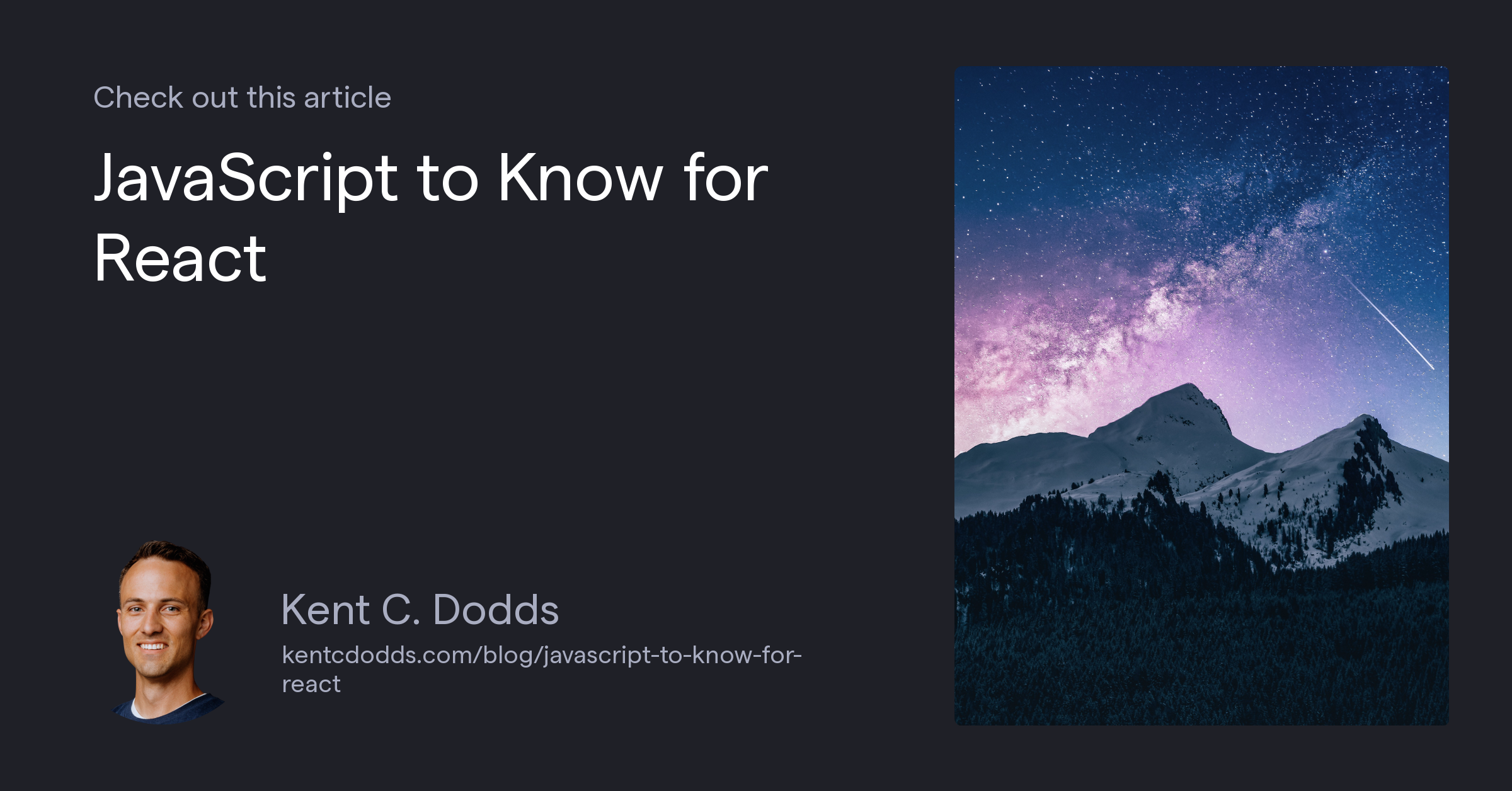 Check out this article

JavaScript to Know for React

Kent C. Dodds

kentcdodds.com/blog/javascript-to-know-for-react